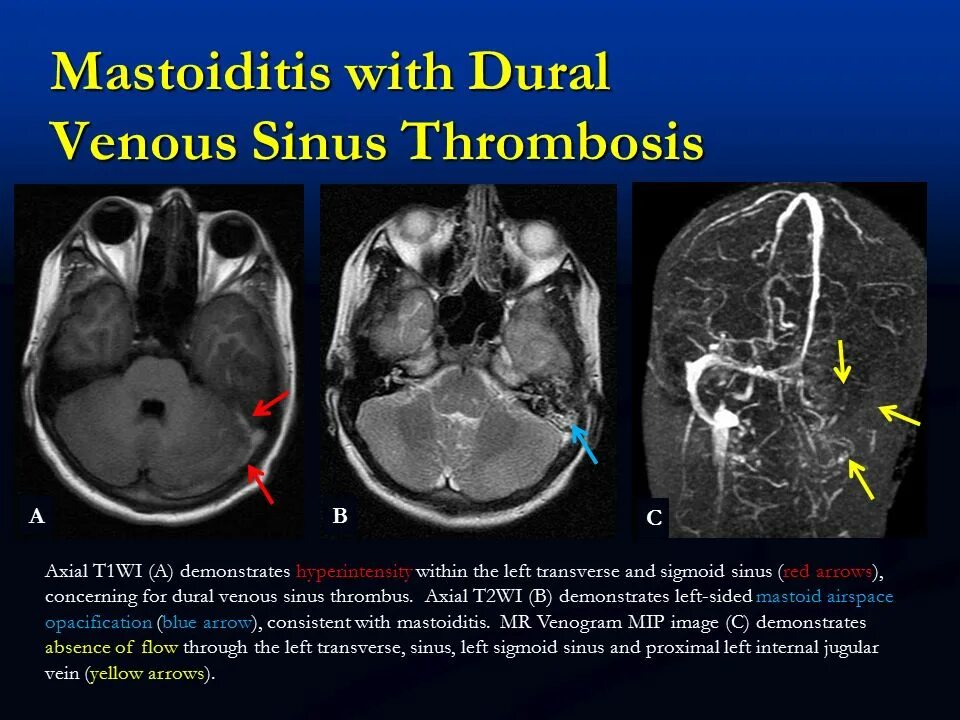 Mastoiditis with Dural Venous Sinus Thrombosis

A

B

C

Axial T1WI (A) demonstrates hyperintensity within the left transverse and sigmoid sinus (red arrows), concerning for dural venous sinus thrombus. Axial T2WI (B) demonstrates left-sided mastoid airspace opacification (blue arrow), consistent with mastoiditis. MR Venogram MIP image (C) demonstrates absence of flow through the left transverse, sinus, left sigmoid sinus and proximal left internal jugular vein (yellow arrows).